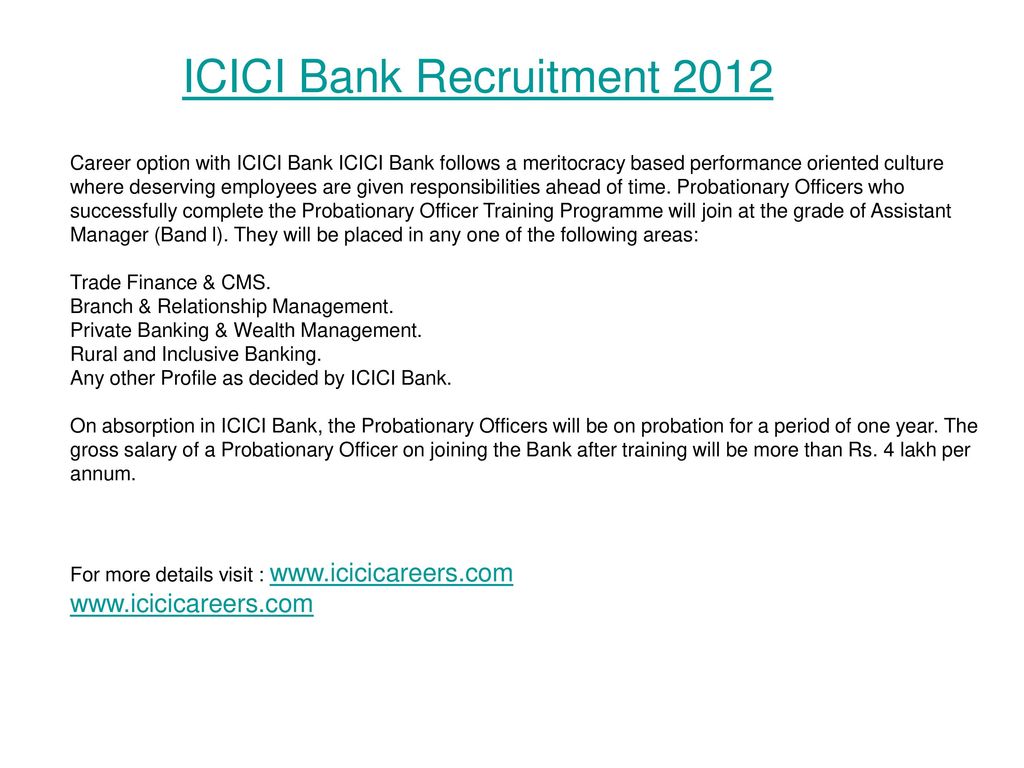 ICICI Bank Recruitment 2012

Career option with ICICI Bank ICICI Bank follows a meritocracy based performance oriented culture where deserving employees are given responsibilities ahead of time. Probationary Officers who successfully complete the Probationary Officer Training Programme will join at the grade of Assistant Manager (Band l). They will be placed in any one of the following areas:

Trade Finance & CMS.
Branch & Relationship Management.
Private Banking & Wealth Management.
Rural and Inclusive Banking.
Any other Profile as decided by ICICI Bank.

On absorption in ICICI Bank, the Probationary Officers will be on probation for a period of one year. The gross salary of a Probationary Officer on joining the Bank after training will be more than Rs. 4 lakh per annum.

For more details visit : www.icicicareers.com
www.icicicareers.com